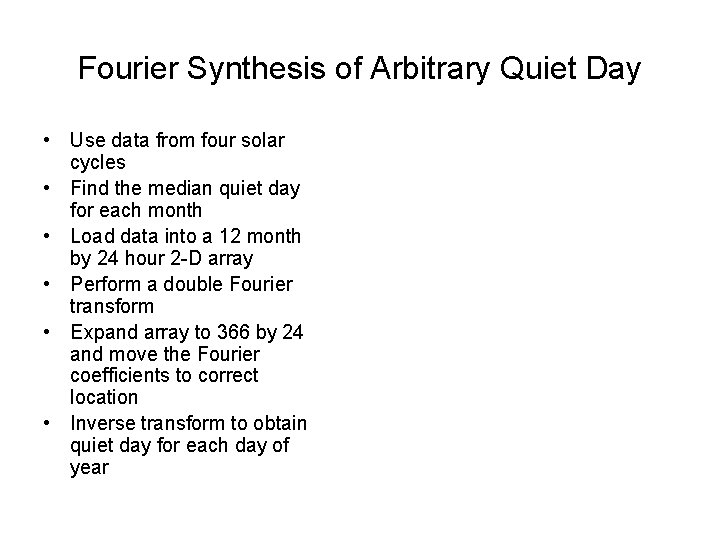 Fourier Synthesis of Arbitrary Quiet Day

• Use data from four solar cycles
• Find the median quiet day for each month
• Load data into a 12 month by 24 hour 2-D array
• Perform a double Fourier transform
• Expand array to 366 by 24 and move the Fourier coefficients to correct location
• Inverse transform to obtain quiet day for each day of year